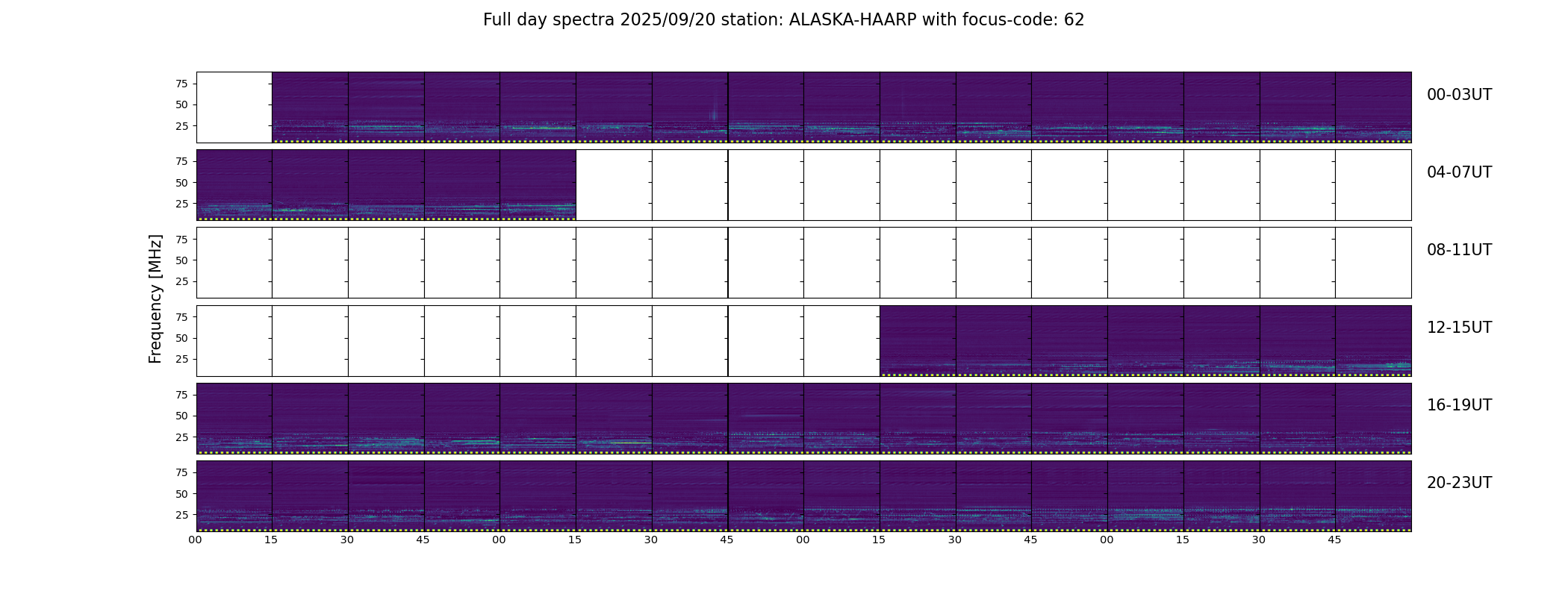 Full day spectra 2025/09/20 station: ALASKA-HAARP with focus-code: 62

Frequency [MHz]

75
50
25
00-03UT

75
50
25
04-07UT

75
50
25
08-11UT

75
50
25
12-15UT

75
50
25
16-19UT

75
50
25
20-23UT

00 15 30 45 00 15 30 45 00 15 30 45 00 15 30 45